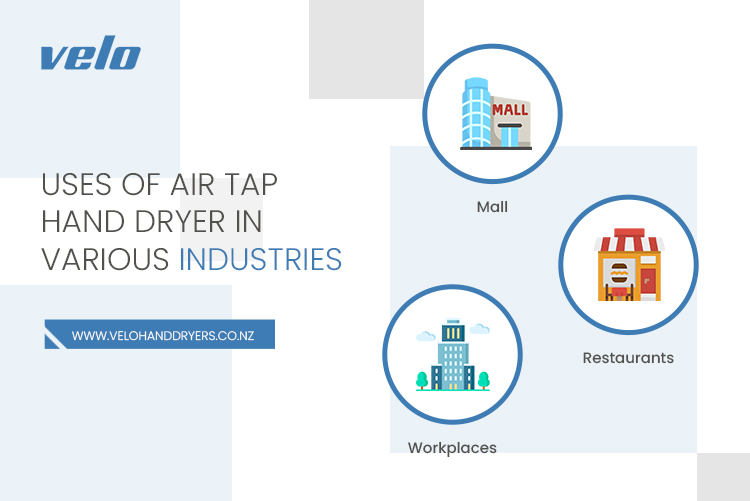 velo

USES OF AIR TAP HAND DRYER IN VARIOUS INDUSTRIES

WWW.VELOHANDDRYERS.CO.NZ

MALL

Mall

Restaurants

Workplaces